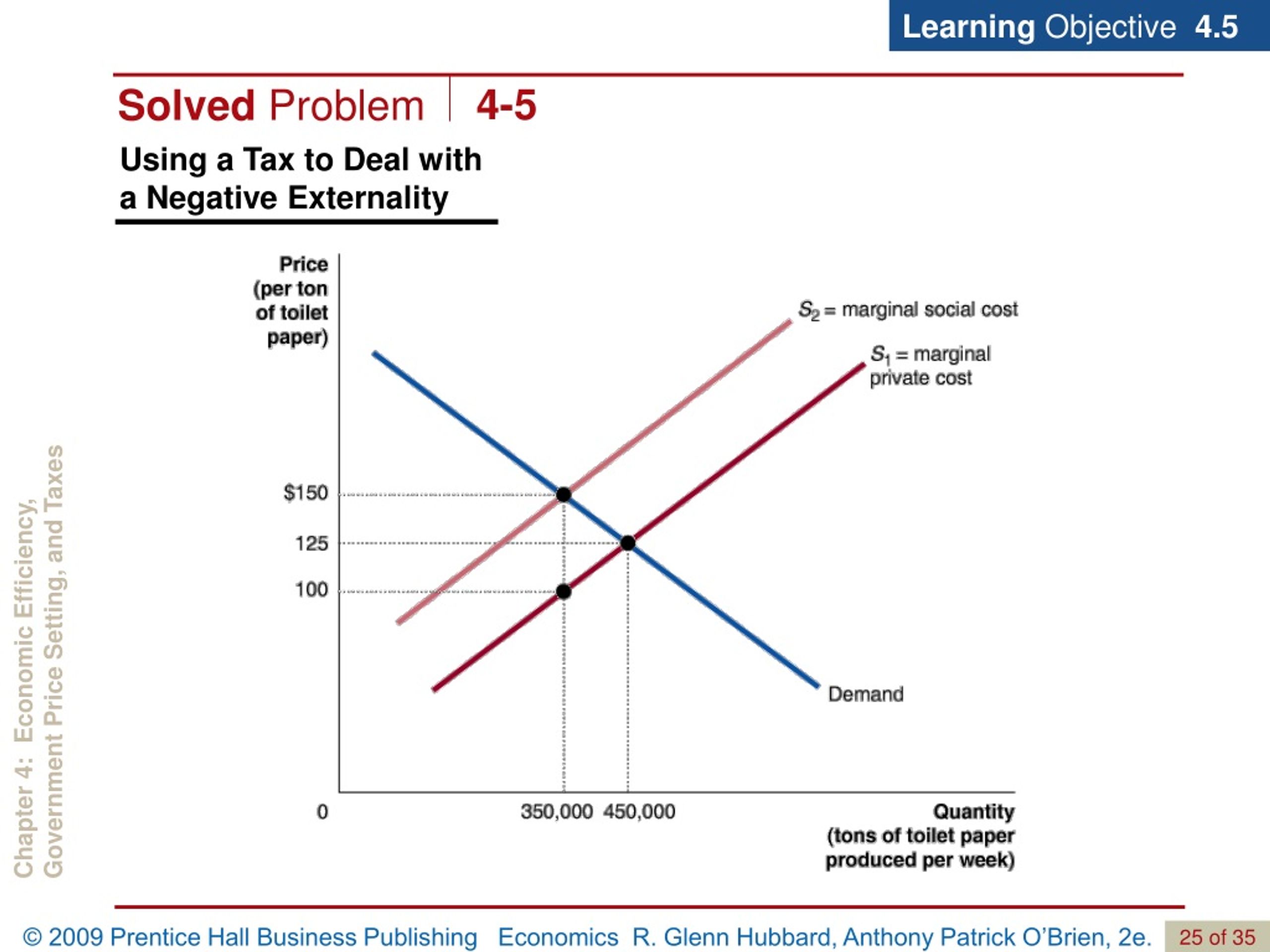 Learning Objective 4.5

Solved Problem 4-5

Using a Tax to Deal with a Negative Externality

Price (per ton of toilet paper)

$S_2$ = marginal social cost

$S_1$ = marginal private cost

$150

125

100

Demand

0

350,000 450,000

Quantity (tons of toilet paper produced per week)

Chapter 4: Economic Efficiency, Government Price Setting, and Taxes

© 2009 Prentice Hall Business Publishing Economics R. Glenn Hubbard, Anthony Patrick O'Brien, 2e.

25 of 35